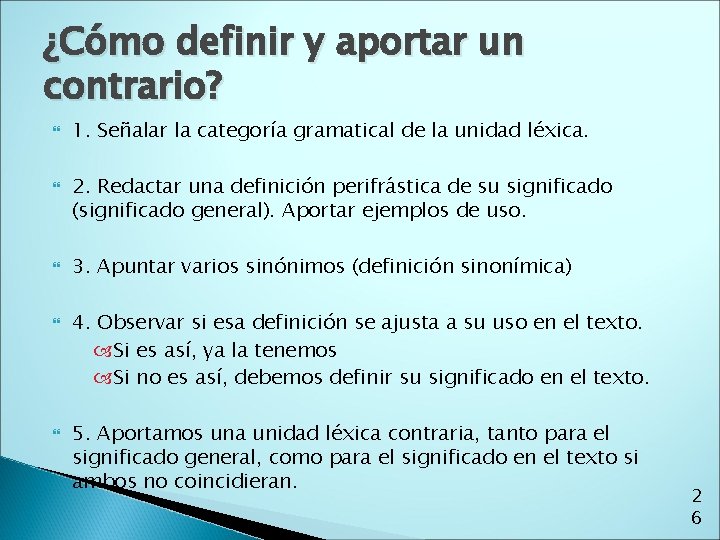 ¿Cómo definir y aportar un contrario?

1. Señalar la categoría gramatical de la unidad léxica.

2. Redactar una definición perifrástica de su significado (significado general). Aportar ejemplos de uso.

3. Apuntar varios sinónimos (definición sinonímica)

4. Observar si esa definición se ajusta a su uso en el texto.
Si es así, ya la tenemos
Si no es así, debemos definir su significado en el texto.

5. Aportamos una unidad léxica contraria, tanto para el significado general, como para el significado en el texto si ambos no coincidieran.

26